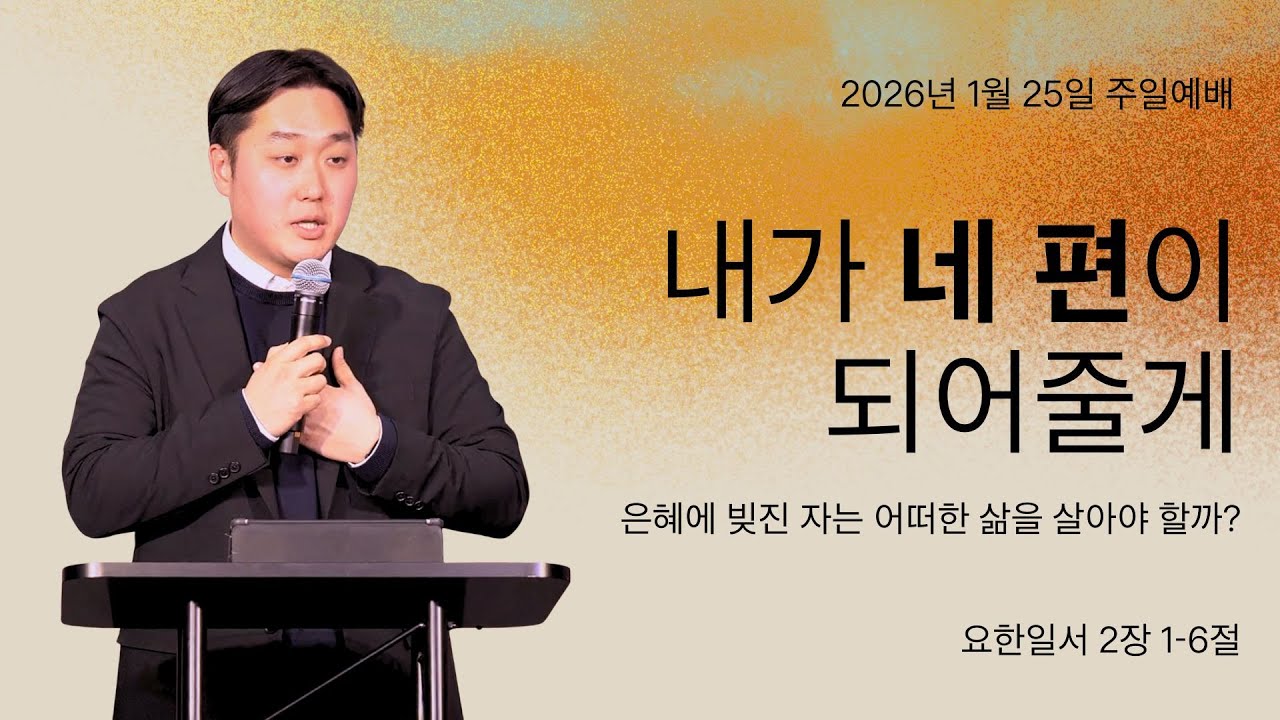 2026년 1월 25일 주일예배

내가 네 편이 되어줄게

은혜에 빚진 자는 어떠한 삶을 살아야 할까?

요한일서 2장 1-6절